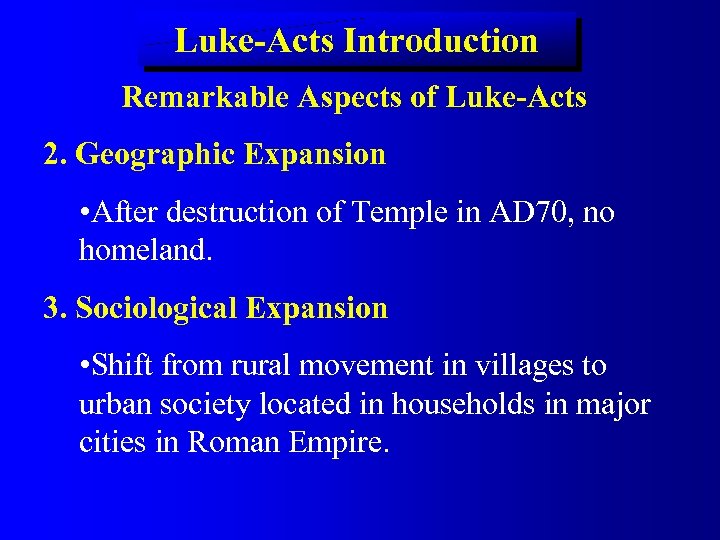 Luke-Acts Introduction

Remarkable Aspects of Luke-Acts

2. Geographic Expansion

•After destruction of Temple in AD70, no homeland.

3. Sociological Expansion

•Shift from rural movement in villages to urban society located in households in major cities in Roman Empire.